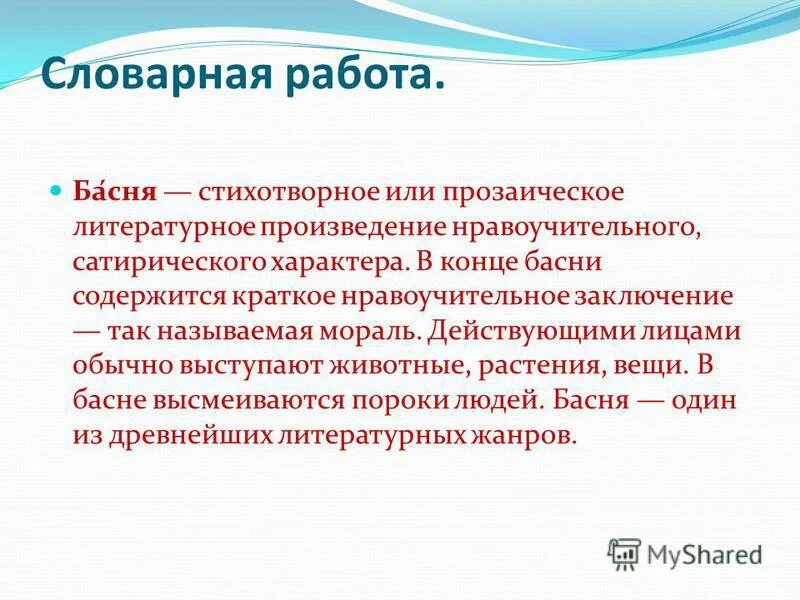 Словарная работа.

Ба́сня — стихотворное или прозаическое литературное произведение нравоучительного, сатирического характера. В конце басни содержится краткое нравоучительное заключение — так называемая мораль. Действующими лицами обычно выступают животные, растения, вещи. В басне высмеиваются пороки людей. Басня — один из древнейших литературных жанров.

MyShared